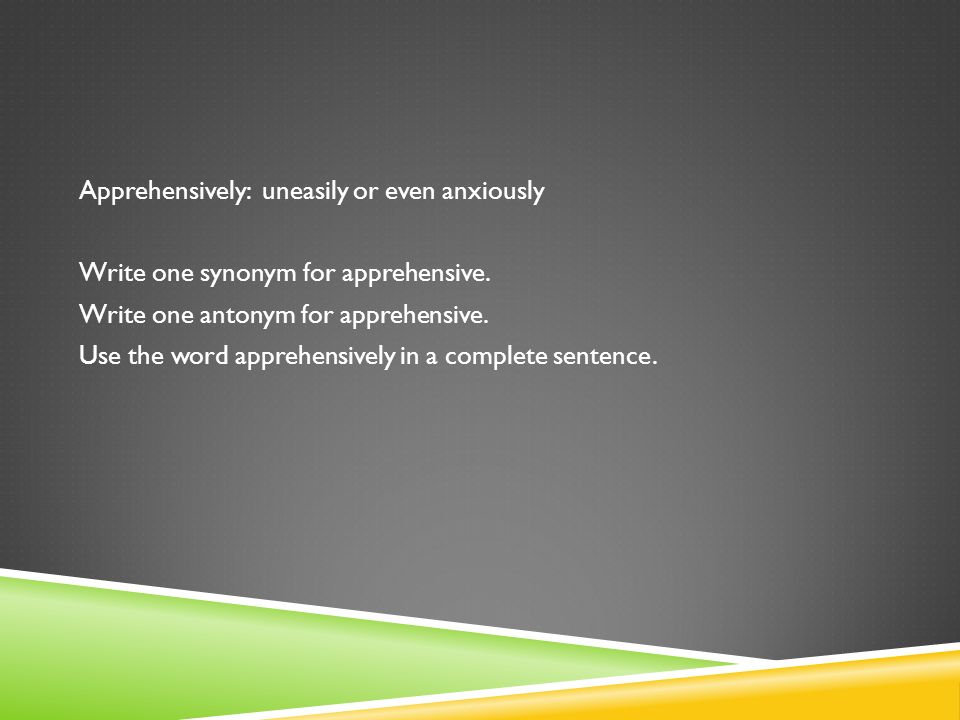 Apprehensively: uneasily or even anxiously

Write one synonym for apprehensive.
Write one antonym for apprehensive.
Use the word apprehensively in a complete sentence.